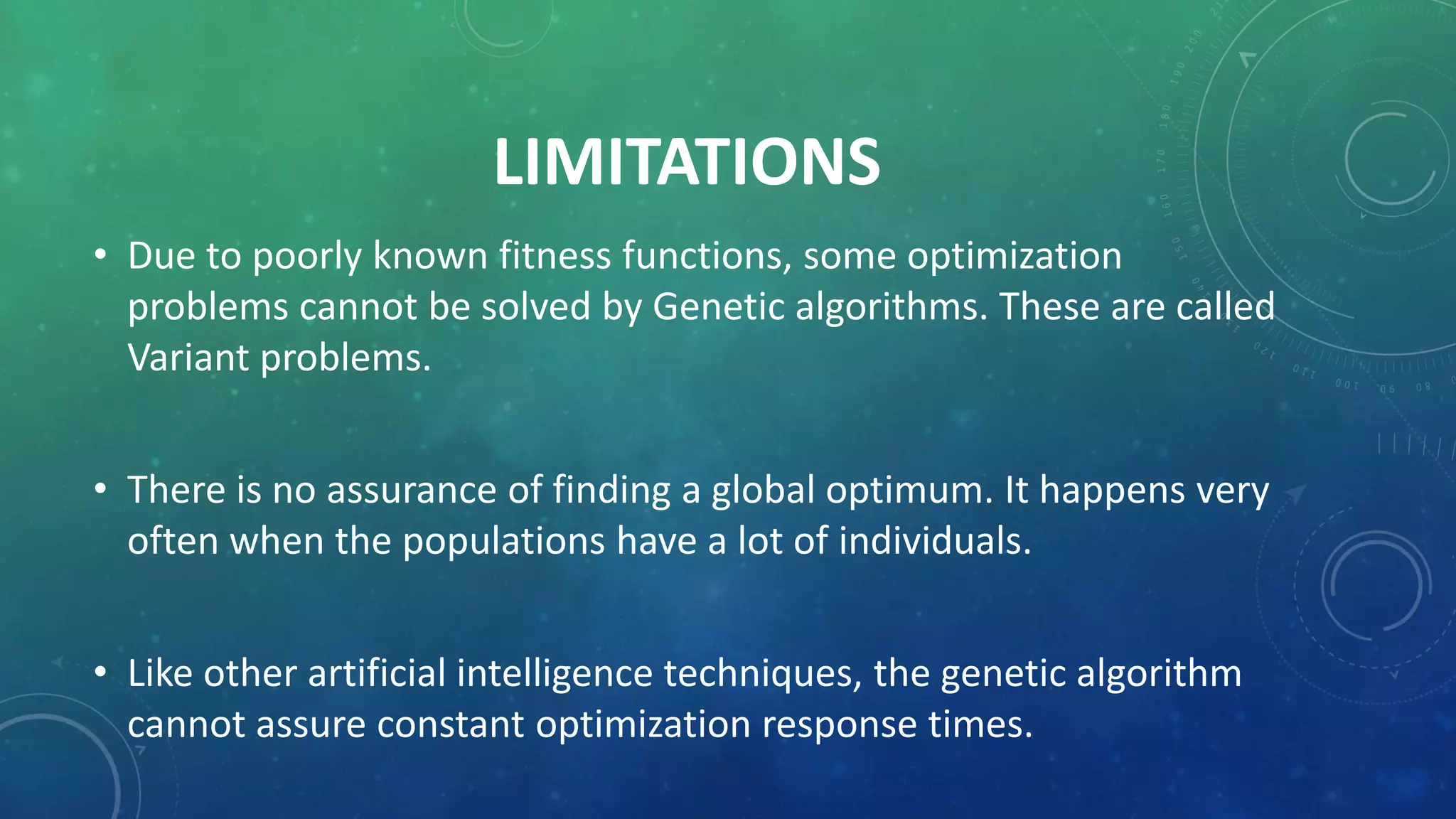 LIMITATIONS

• Due to poorly known fitness functions, some optimization problems cannot be solved by Genetic algorithms. These are called Variant problems.

• There is no assurance of finding a global optimum. It happens very often when the populations have a lot of individuals.

• Like other artificial intelligence techniques, the genetic algorithm cannot assure constant optimization response times.